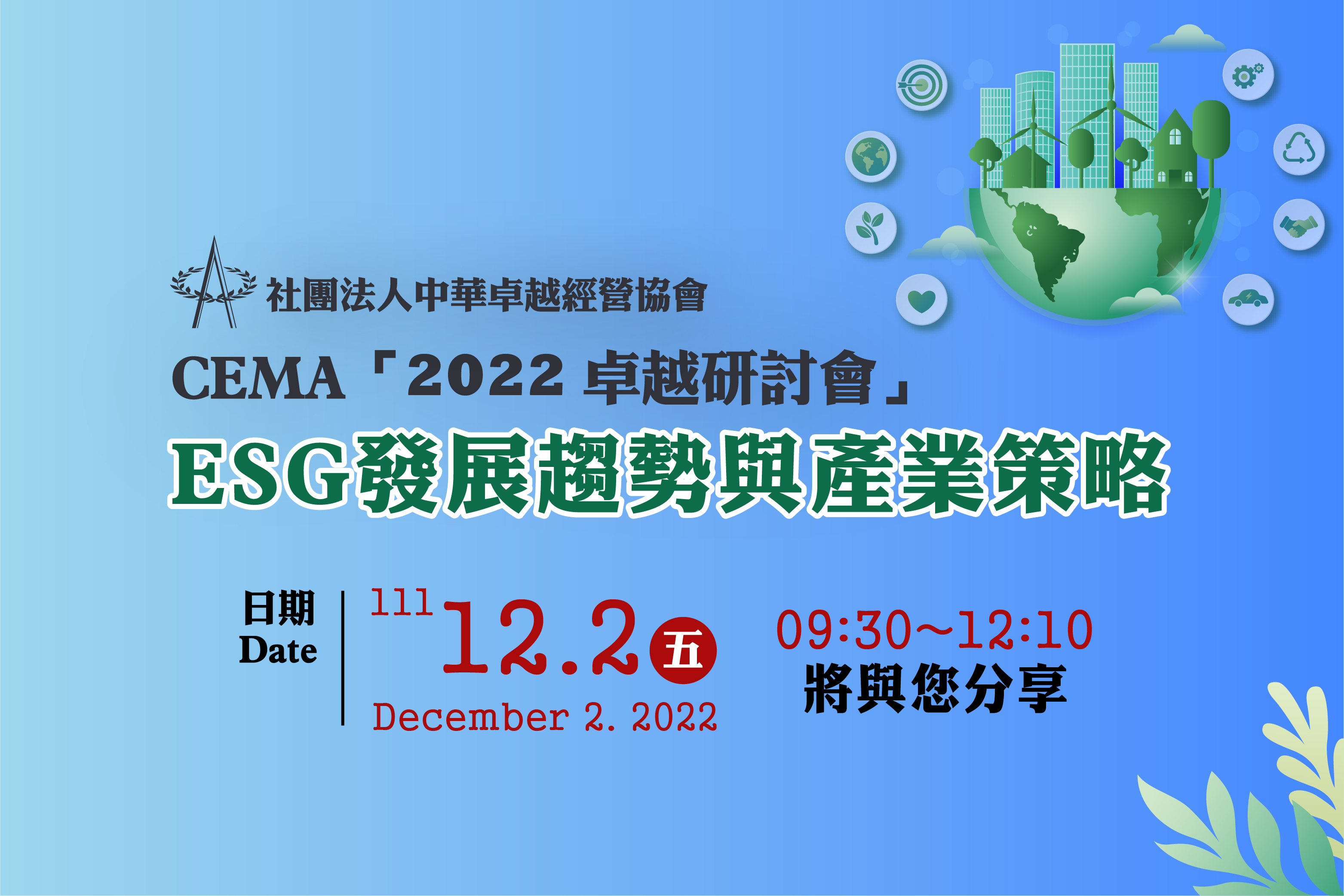 社團法人中華卓越經營協會

CEMA「2022 卓越研討會」

ESG發展趨勢與產業策略

日期
Date

111 12.2 五

December 2. 2022

09:30~12:10
將與您分享